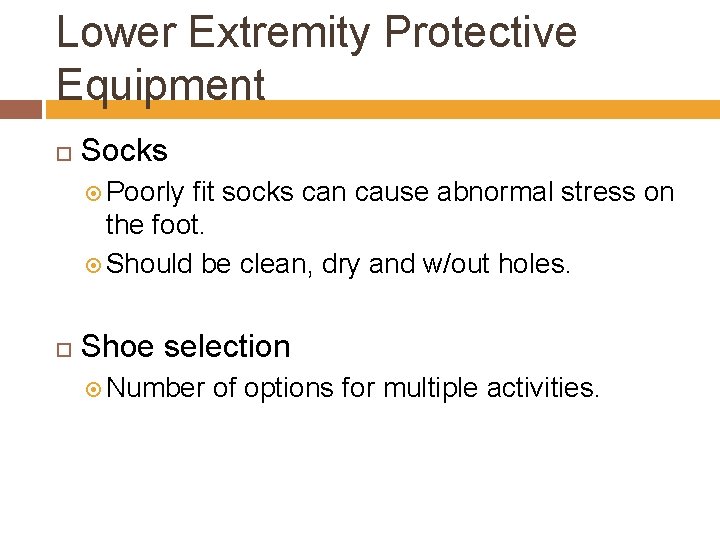 Lower Extremity Protective Equipment

Socks

Poorly fit socks can cause abnormal stress on the foot.

Should be clean, dry and w/out holes.

Shoe selection

Number of options for multiple activities.